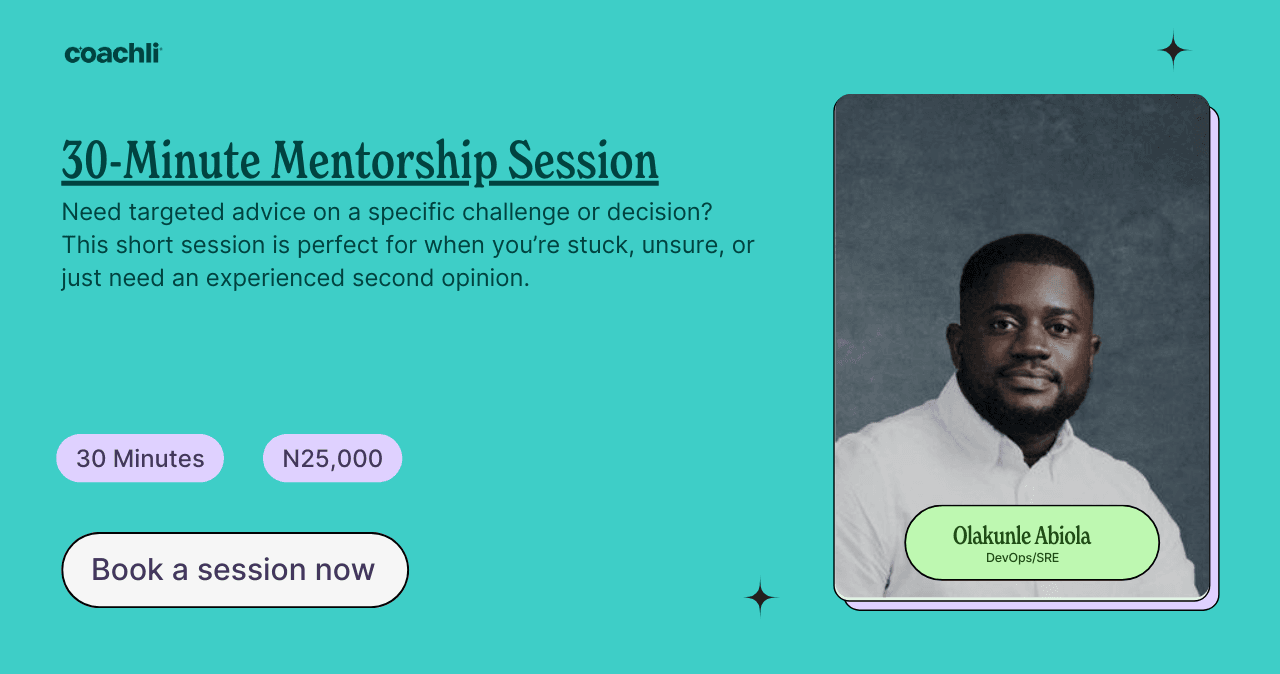 coachli

30-Minute Mentorship Session

Need targeted advice on a specific challenge or decision? This short session is perfect for when you're stuck, unsure, or just need an experienced second opinion.

30 Minutes

N25,000

Book a session now

Olakunle Abiola
DevOps/SRE